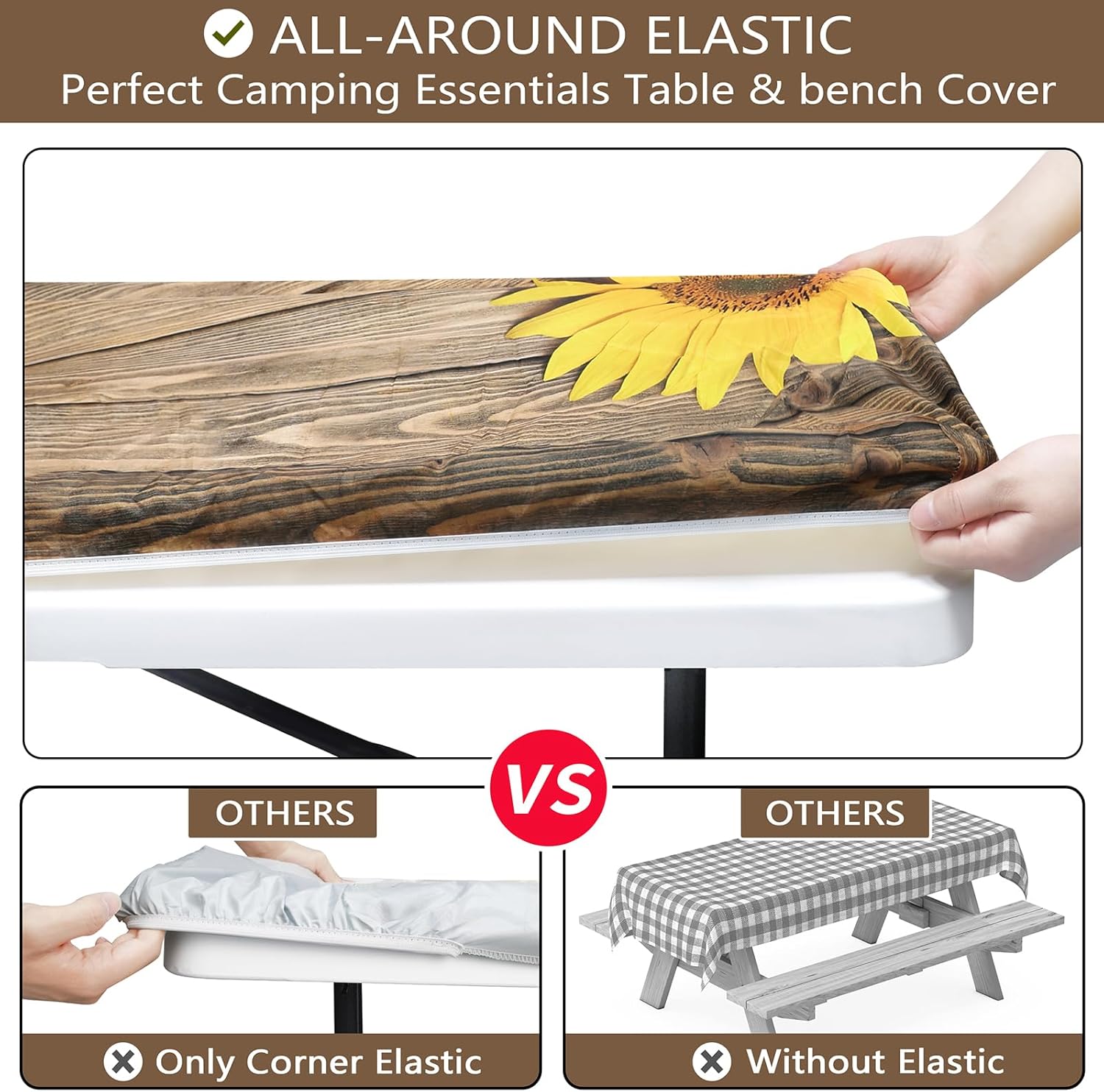 ALL-AROUND ELASTIC
Perfect Camping Essentials Table & bench Cover

VS

OTHERS

Only Corner Elastic

OTHERS

Without Elastic